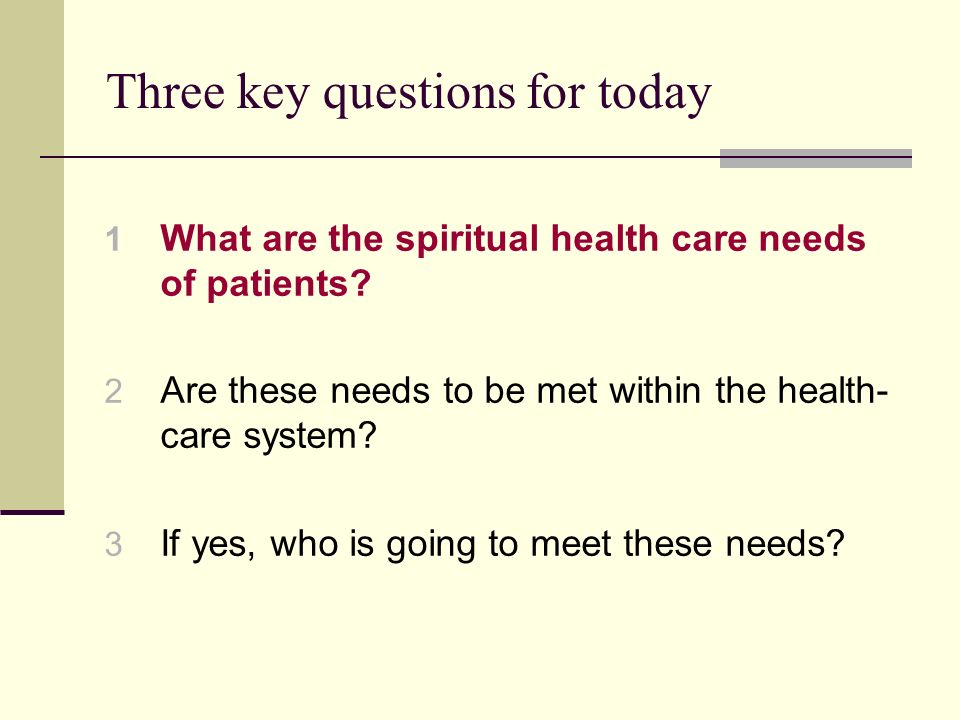 Three key questions for today

1 What are the spiritual health care needs of patients?

2 Are these needs to be met within the health-care system?

3 If yes, who is going to meet these needs?